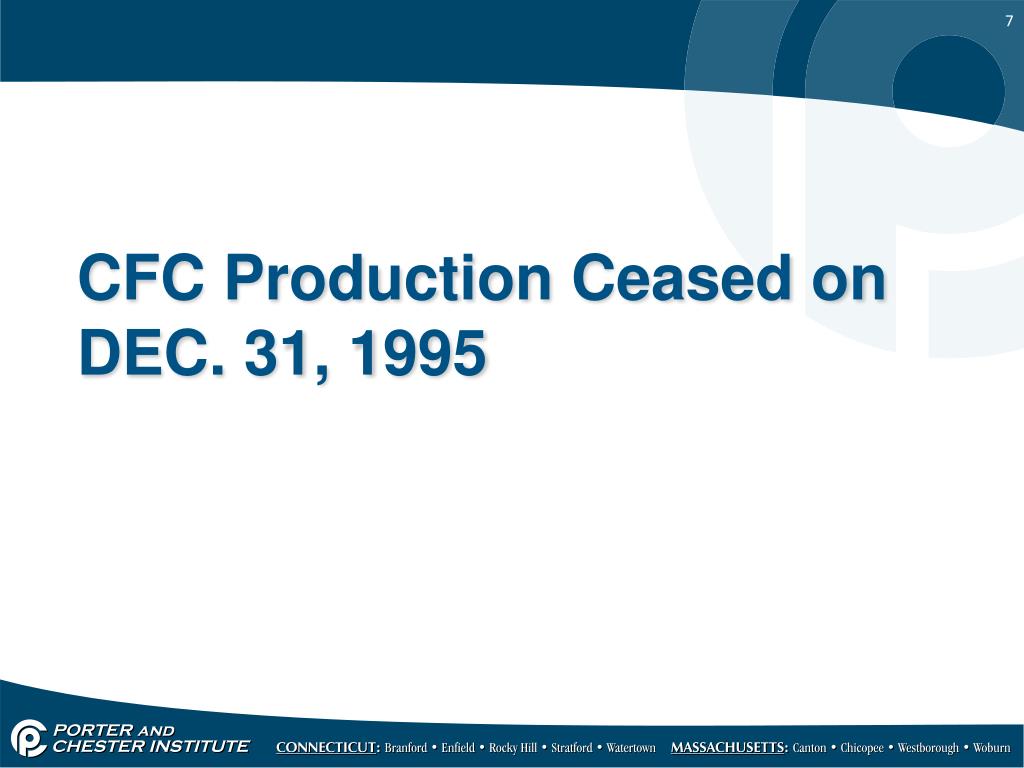 7

CFC Production Ceased on DEC. 31, 1995

PORTER AND CHESTER INSTITUTE

CONNECTICUT: Branford • Enfield • Rocky Hill • Stratford • Watertown MASSACHUSETTS: Canton • Chicopee • Westborough • Woburn